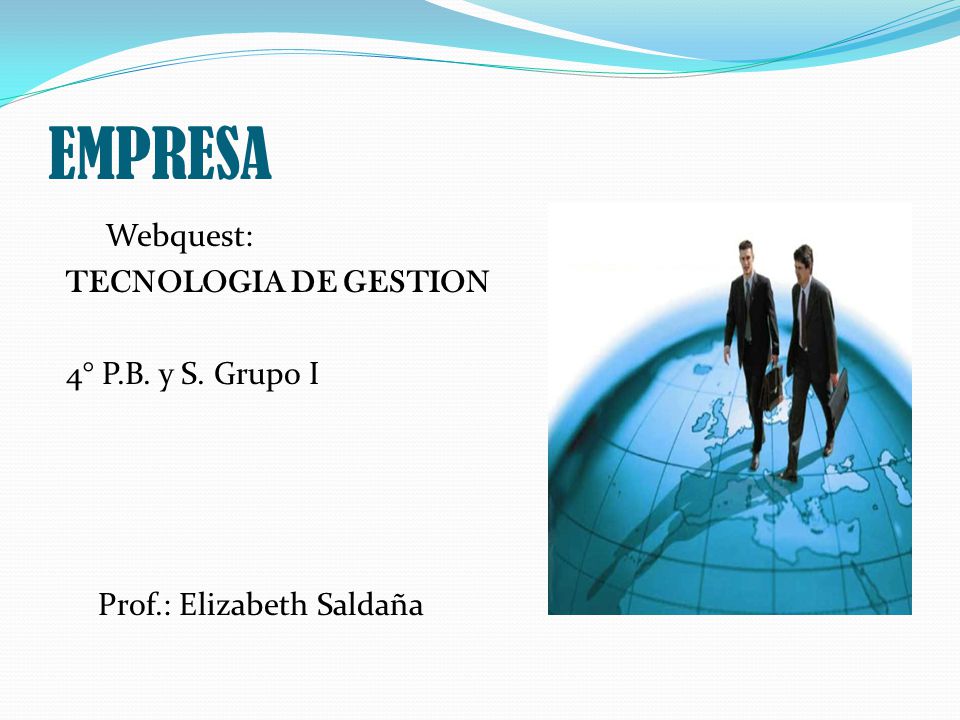 EMPRESA

Webquest:
TECNOLOGIA DE GESTION

4° P.B. y S. Grupo I

Prof.: Elizabeth Saldaña